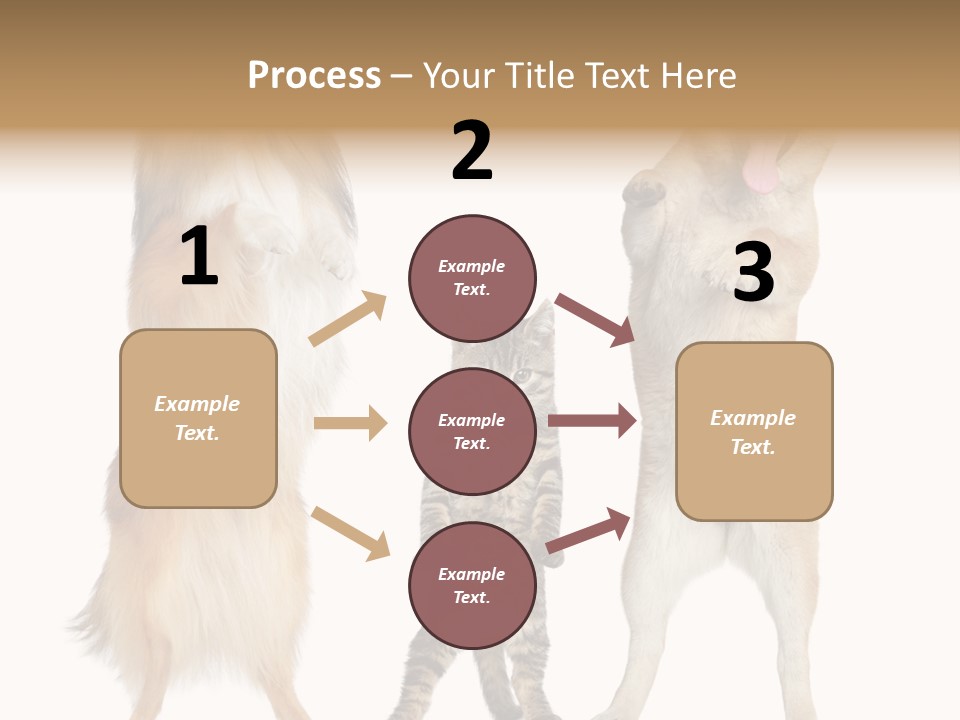 Process – Your Title Text Here

1

Example Text.

2

Example Text.

Example Text.

Example Text.

3

Example Text.